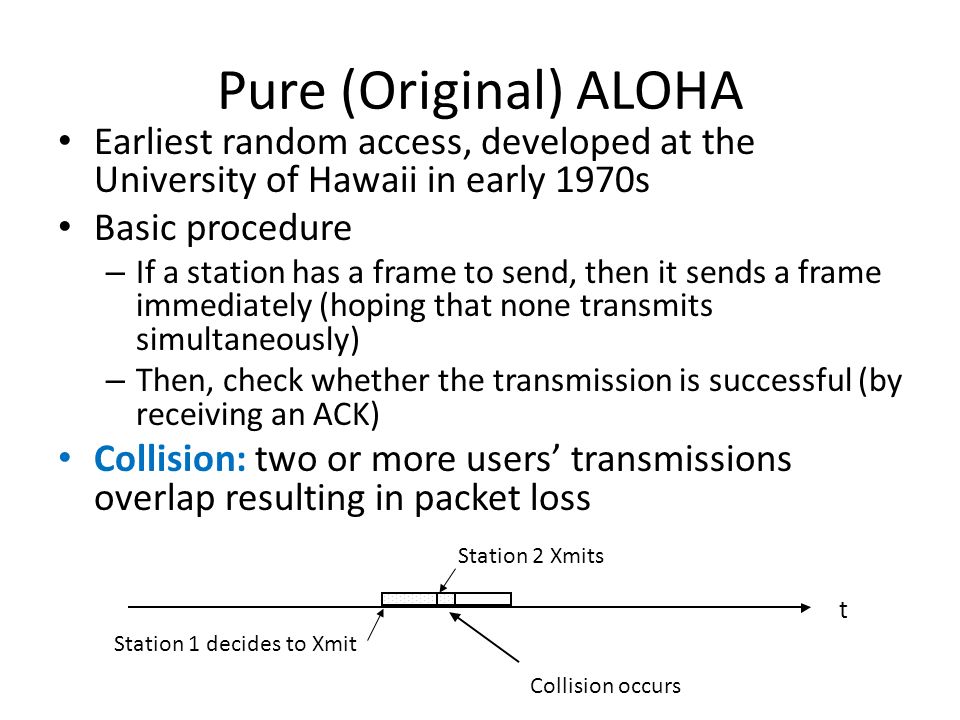 Pure (Original) ALOHA

• Earliest random access, developed at the University of Hawaii in early 1970s

• Basic procedure

– If a station has a frame to send, then it sends a frame immediately (hoping that none transmits simultaneously)

– Then, check whether the transmission is successful (by receiving an ACK)

• Collision: two or more users' transmissions overlap resulting in packet loss

Station 2 Xmits

t

Station 1 decides to Xmit

Collision occurs